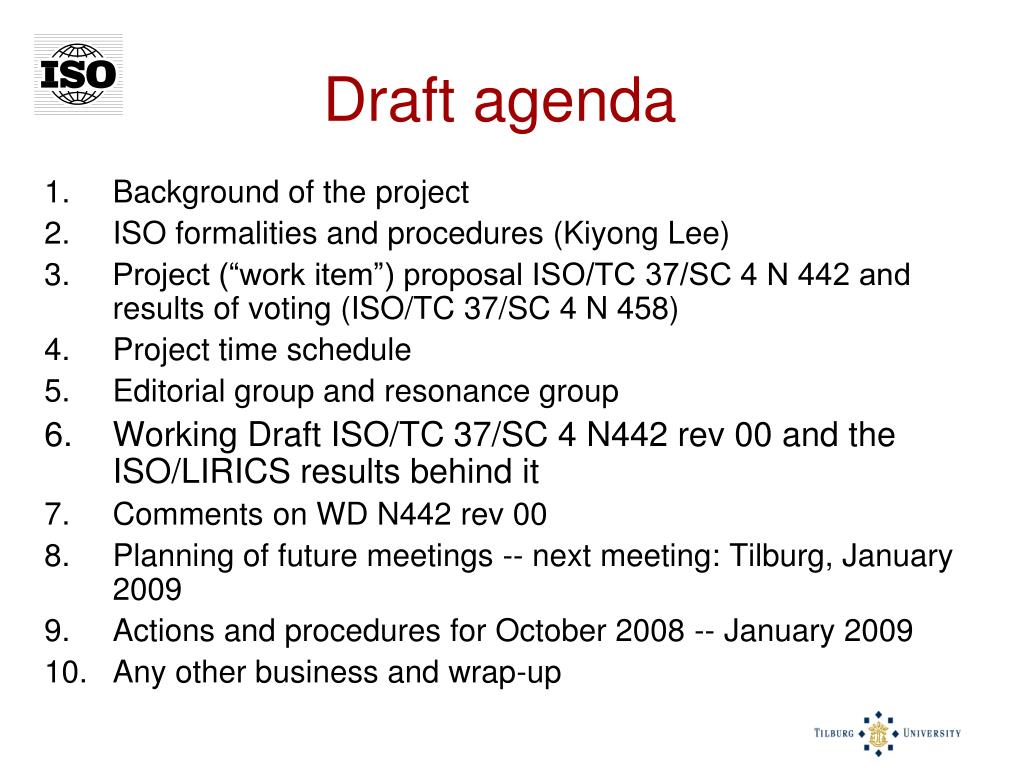 ISO

Draft agenda

1. Background of the project
2. ISO formalities and procedures (Kiyong Lee)
3. Project (“work item”) proposal ISO/TC 37/SC 4 N 442 and results of voting (ISO/TC 37/SC 4 N 458)
4. Project time schedule
5. Editorial group and resonance group
6. Working Draft ISO/TC 37/SC 4 N442 rev 00 and the ISO/LIRICS results behind it
7. Comments on WD N442 rev 00
8. Planning of future meetings -- next meeting: Tilburg, January 2009
9. Actions and procedures for October 2008 -- January 2009
10. Any other business and wrap-up

TILBURG UNIVERSITY